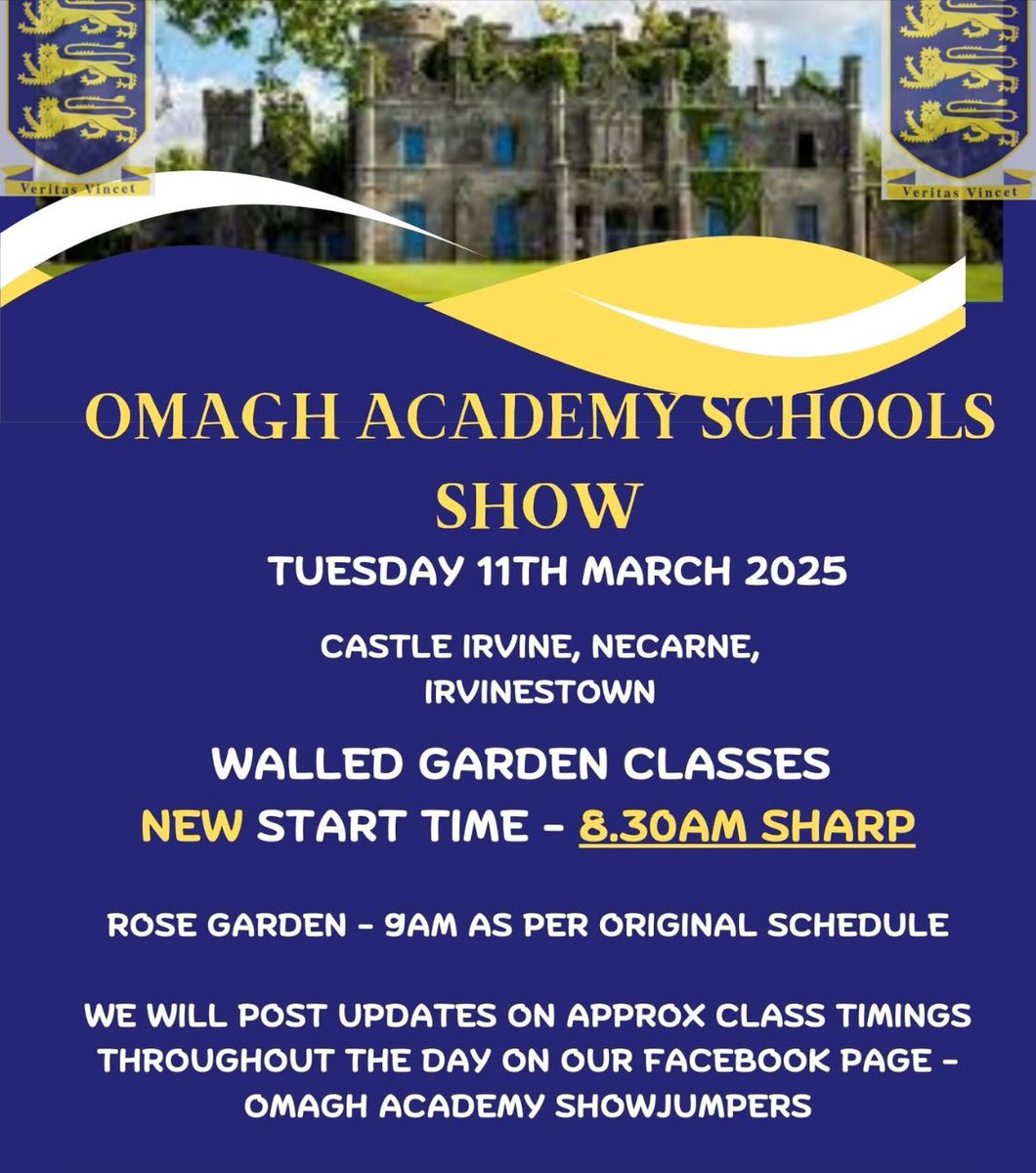 Veritas Vincet

Veritas Vincet

OMAGH ACADEMY SCHOOLS SHOW

TUESDAY 11TH MARCH 2025

CASTLE IRVINE, NECARNE, IRVINESTOWN

WALLED GARDEN CLASSES
NEW START TIME - 8.30AM SHARP

ROSE GARDEN - 9AM AS PER ORIGINAL SCHEDULE

WE WILL POST UPDATES ON APPROX CLASS TIMINGS THROUGHOUT THE DAY ON OUR FACEBOOK PAGE - OMAGH ACADEMY SHOWJUMPERS